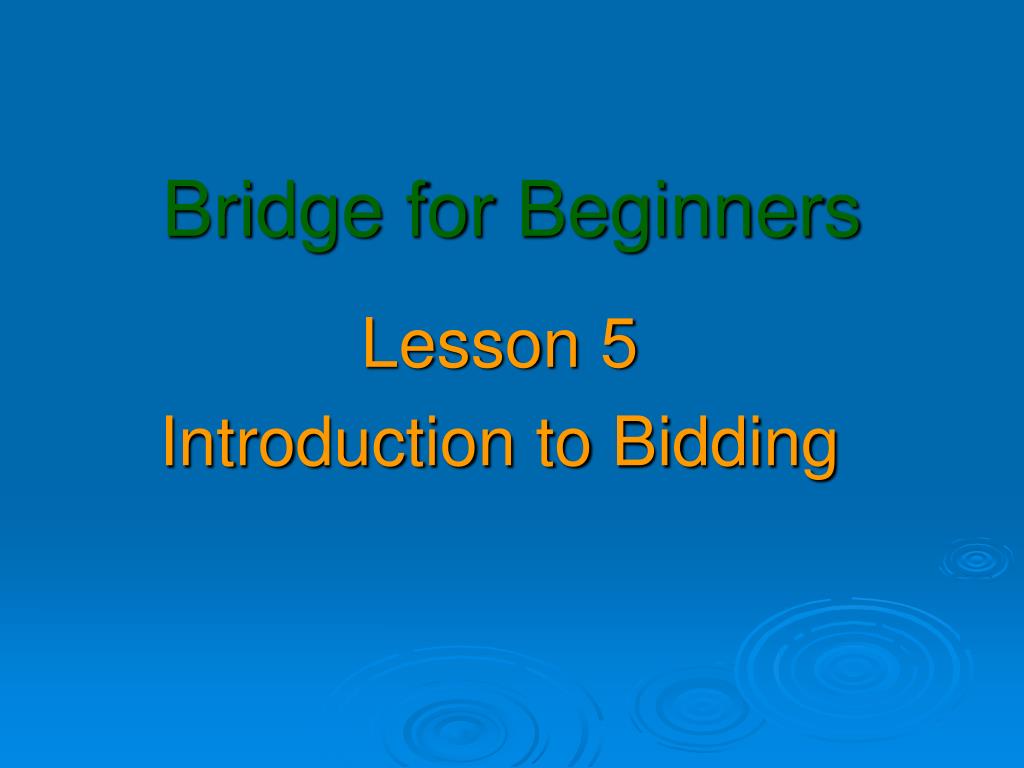 Bridge for Beginners

Lesson 5
Introduction to Bidding